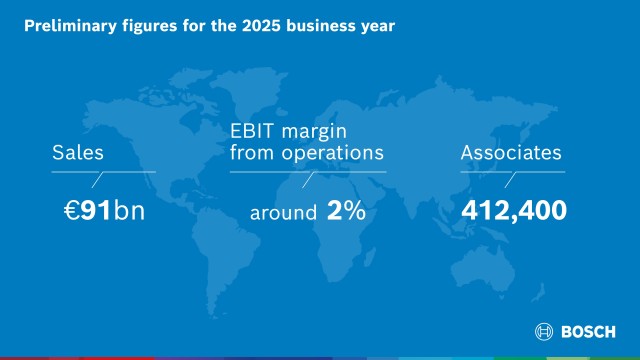 Preliminary figures for the 2025 business year

Sales

€91bn

EBIT margin from operations

around 2%

Associates

412,400

BOSCH